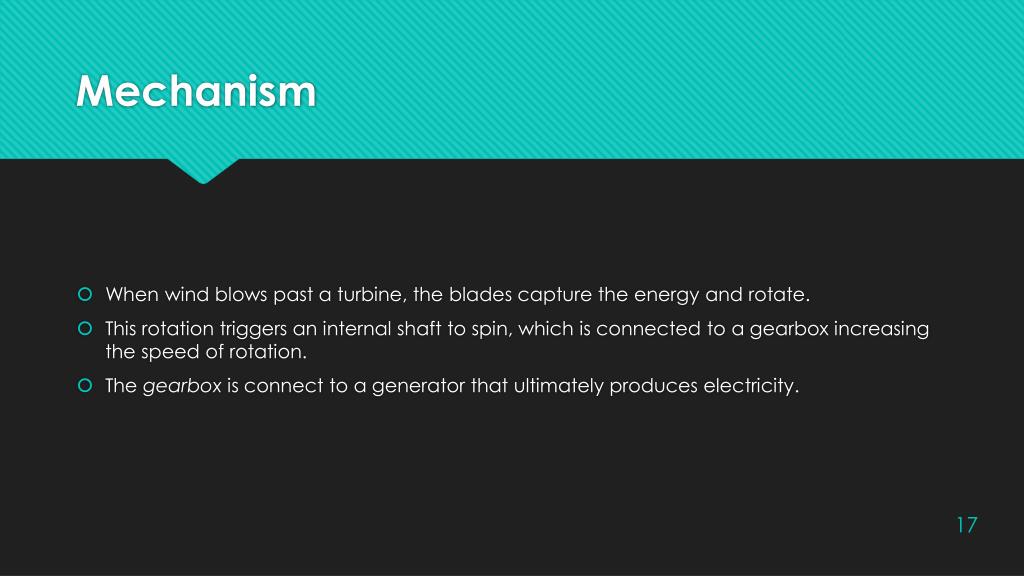 Mechanism

When wind blows past a turbine, the blades capture the energy and rotate.

This rotation triggers an internal shaft to spin, which is connected to a gearbox increasing the speed of rotation.

The gearbox is connect to a generator that ultimately produces electricity.

17